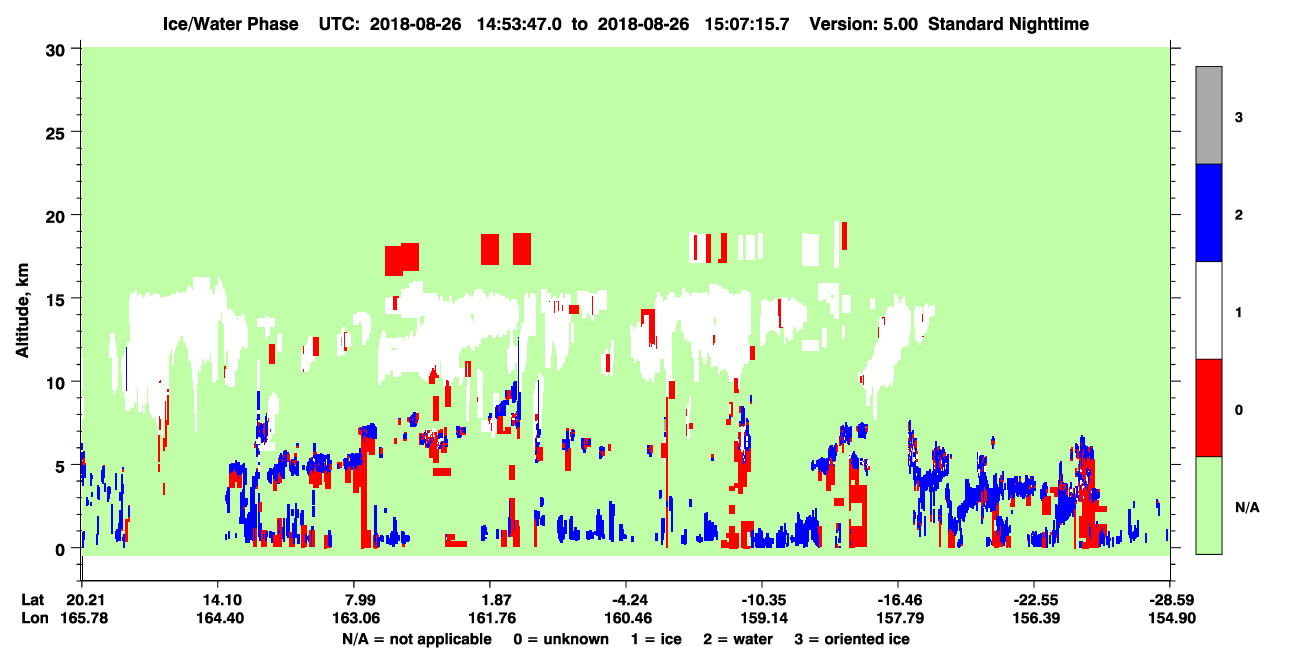 Ice/Water Phase UTC: 2018-08-26 14:53:47.0 to 2018-08-26 15:07:15.7 Version: 5.00 Standard Nighttime

Altitude, km

30
25
20
15
10
5
0

3
2
1
0
N/A

Lat 20.21 14.10 7.99 1.87 -4.24 -10.35 -16.46 -22.55 -28.59
Lon 165.78 164.40 163.06 161.76 160.46 159.14 157.79 156.39 154.90

N/A = not applicable 0 = unknown 1 = ice 2 = water 3 = oriented ice